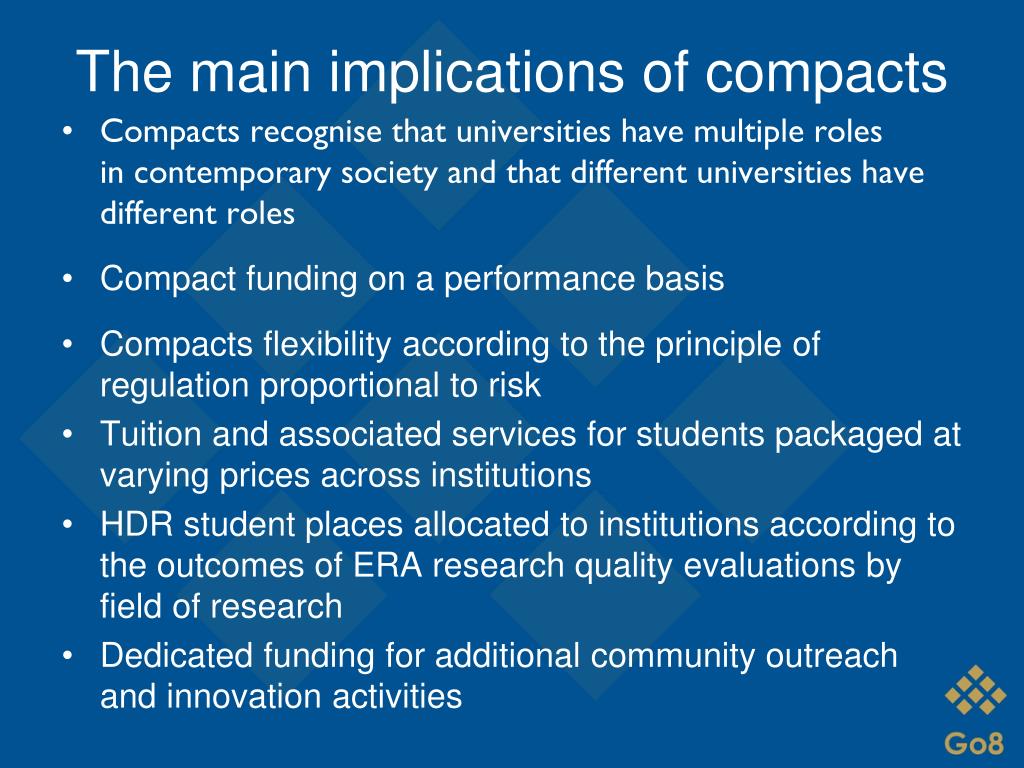 The main implications of compacts

• Compacts recognise that universities have multiple roles in contemporary society and that different universities have different roles

• Compact funding on a performance basis

• Compacts flexibility according to the principle of regulation proportional to risk

• Tuition and associated services for students packaged at varying prices across institutions

• HDR student places allocated to institutions according to the outcomes of ERA research quality evaluations by field of research

• Dedicated funding for additional community outreach and innovation activities

Go8